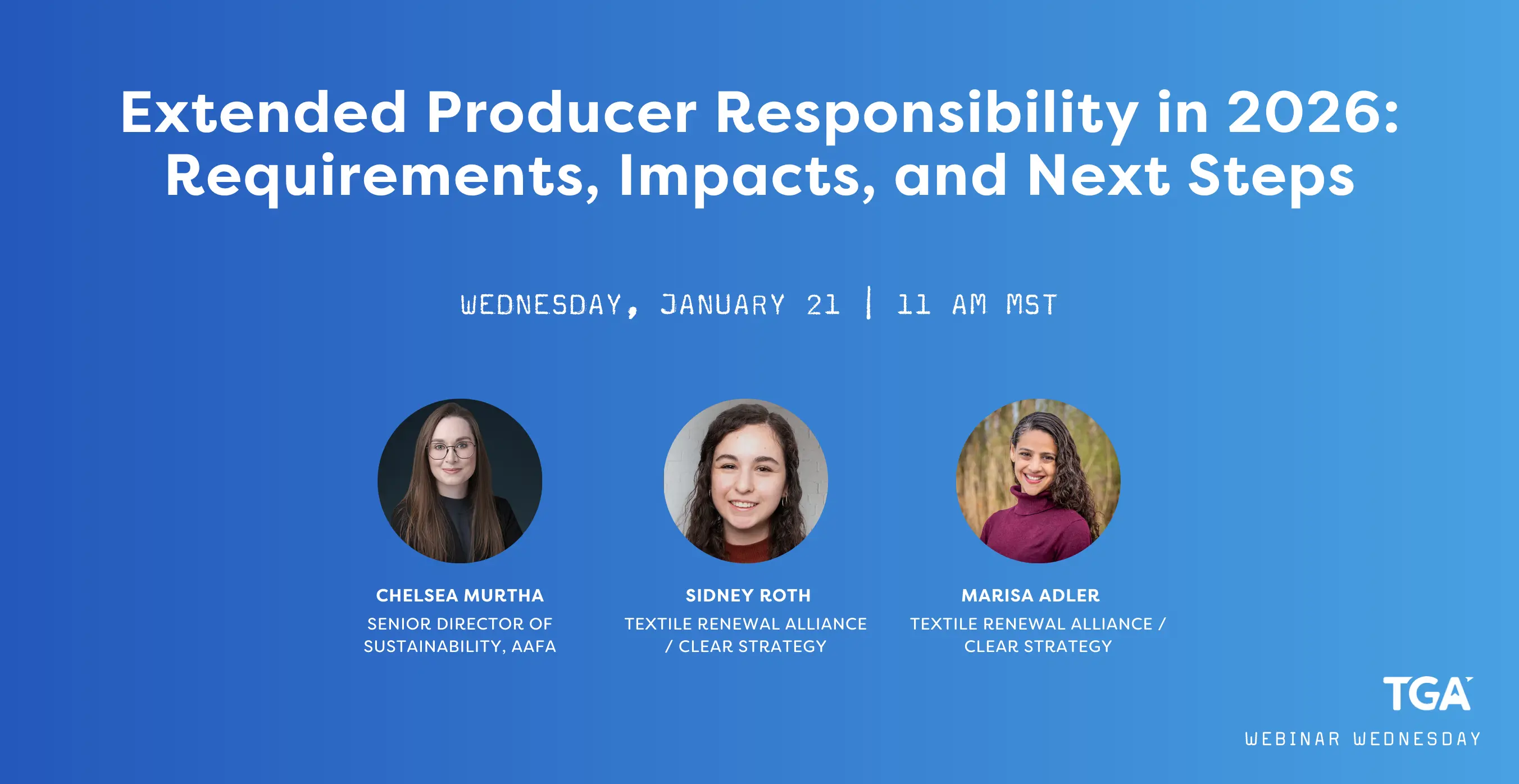 Extended Producer Responsibility in 2026: Requirements, Impacts, and Next Steps

WEDNESDAY, JANUARY 21 | 11 AM MST

CHELSEA MURTHA
SENIOR DIRECTOR OF SUSTAINABILITY, AAFA

SIDNEY ROTH
TEXTILE RENEWAL ALLIANCE / CLEAR STRATEGY

MARISA ADLER
TEXTILE RENEWAL ALLIANCE / CLEAR STRATEGY

TGA
WEBINAR WEDNESDAY